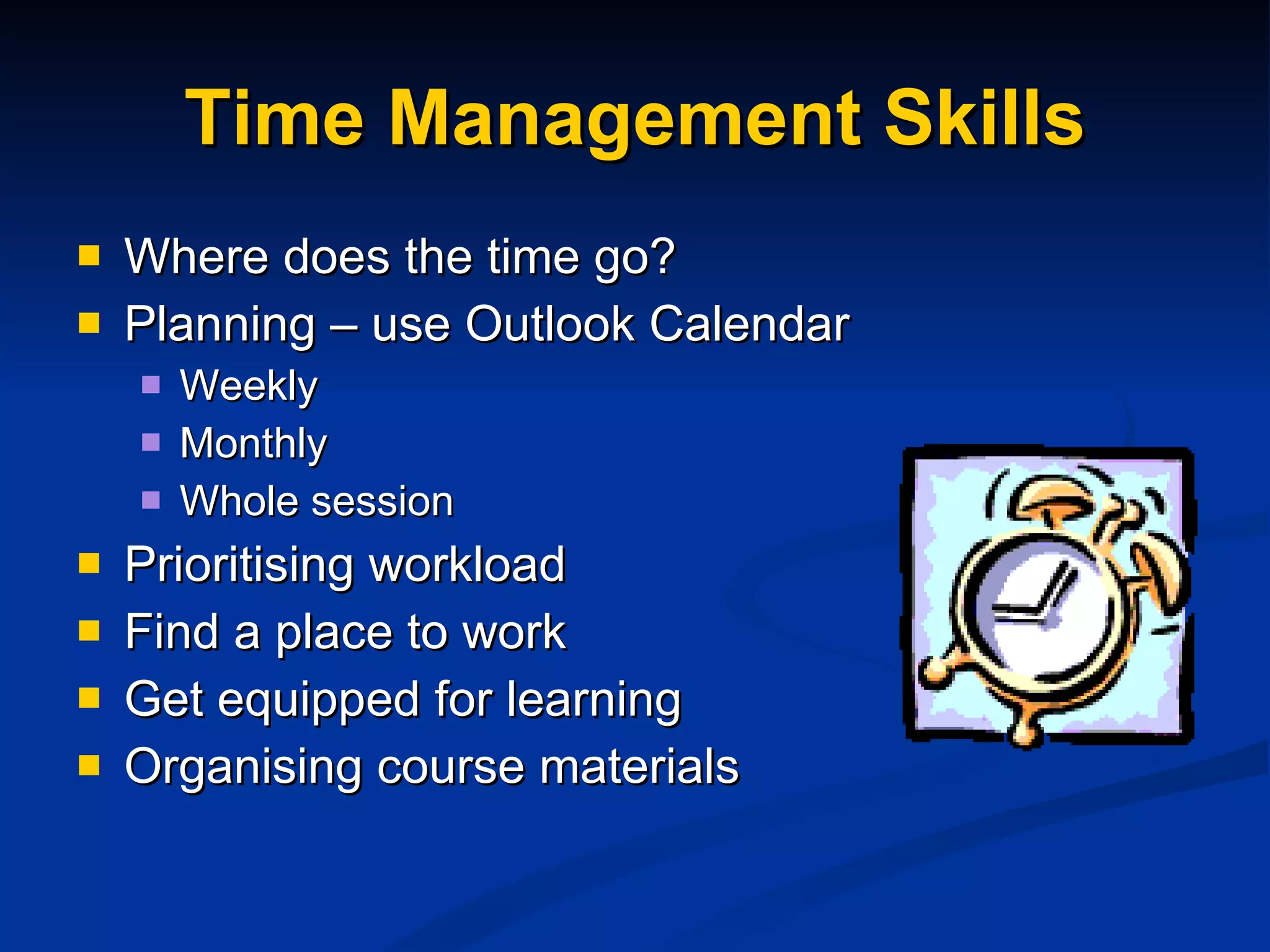 Time Management Skills

- Where does the time go?
- Planning – use Outlook Calendar
  - Weekly
  - Monthly
  - Whole session
- Prioritising workload
- Find a place to work
- Get equipped for learning
- Organising course materials